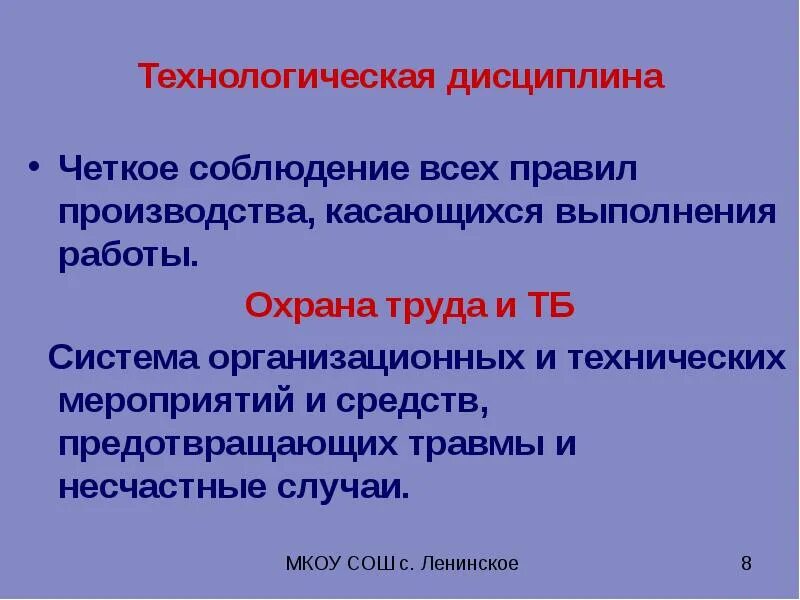 Технологическая дисциплина

• Четкое соблюдение всех правил производства, касающихся выполнения работы.

Охрана труда и ТБ

Система организационных и технических мероприятий и средств, предотвращающих травмы и несчастные случаи.

МКОУ СОШ с. Ленинское

8